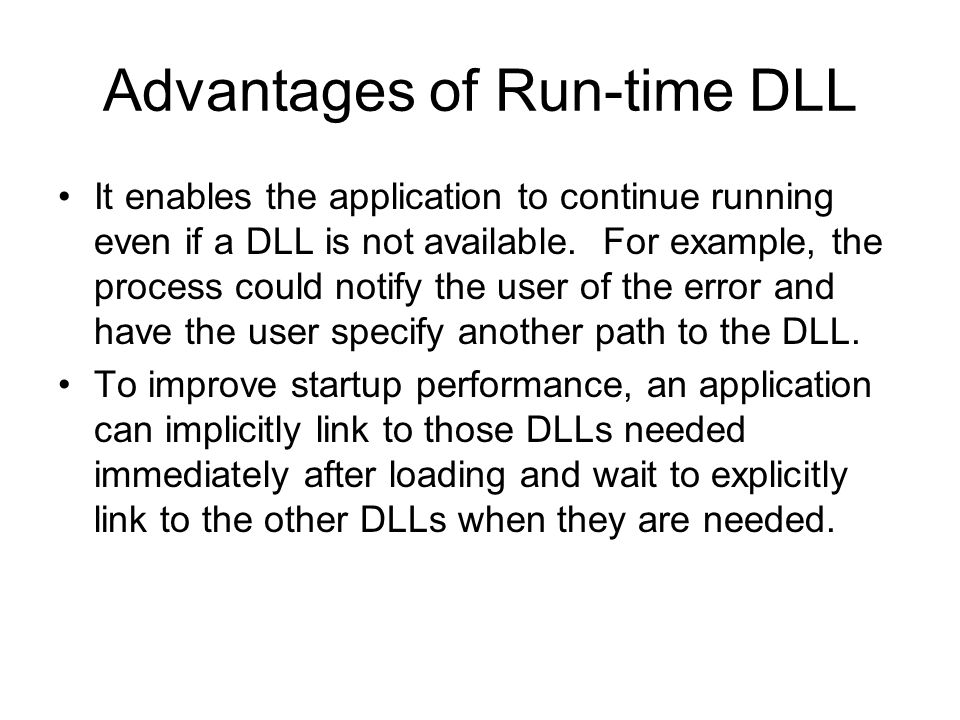 Advantages of Run-time DLL

• It enables the application to continue running even if a DLL is not available. For example, the process could notify the user of the error and have the user specify another path to the DLL.

• To improve startup performance, an application can implicitly link to those DLLs needed immediately after loading and wait to explicitly link to the other DLLs when they are needed.